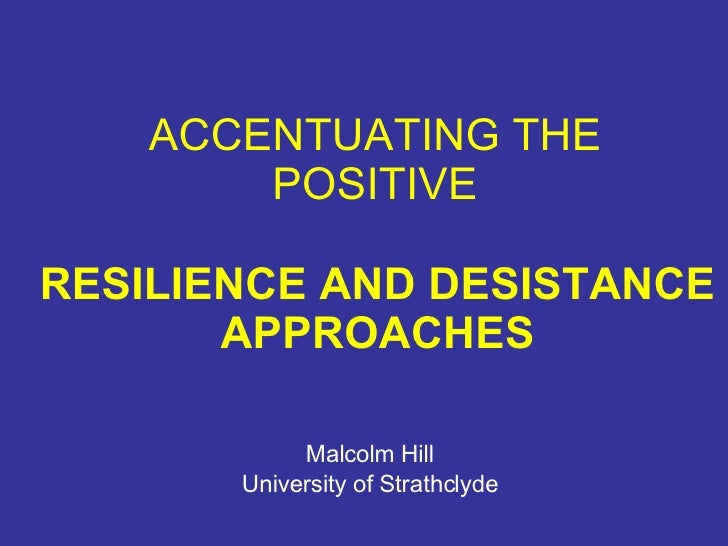 ACCENTUATING THE POSITIVE

RESILIENCE AND DESISTANCE APPROACHES

Malcolm Hill
University of Strathclyde